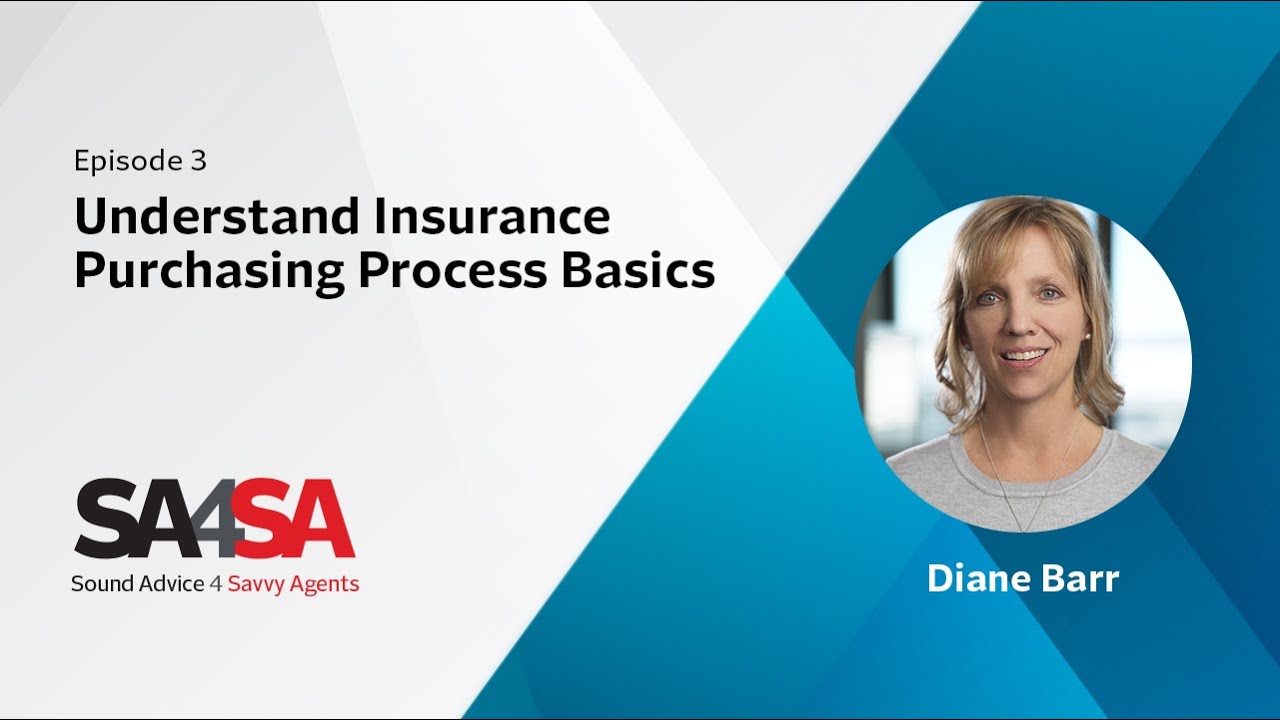 Episode 3

Understand Insurance Purchasing Process Basics

SA4SA
Sound Advice 4 Savvy Agents

Diane Barr